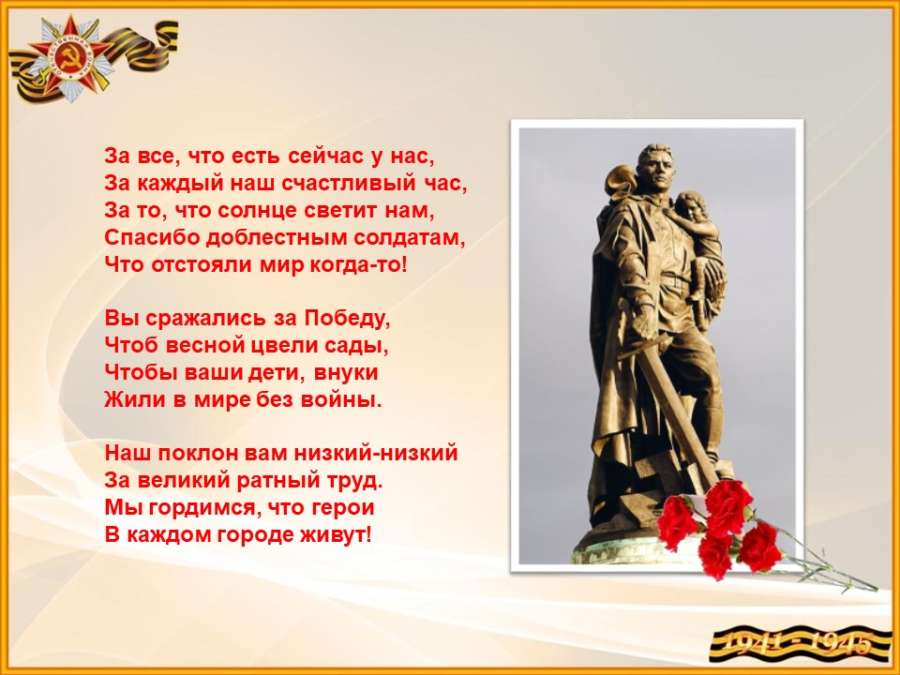 За все, что есть сейчас у нас,
За каждый наш счастливый час,
За то, что солнце светит нам,
Спасибо доблестным солдатам,
Что отстояли мир когда-то!

Вы сражались за Победу,
Чтоб весной цвели сады,
Чтобы ваши дети, внуки
Жили в мире без войны.

Наш поклон вам низкий-низкий
За великий ратный труд.
Мы гордимся, что герои
В каждом городе живут!

1941 - 1945